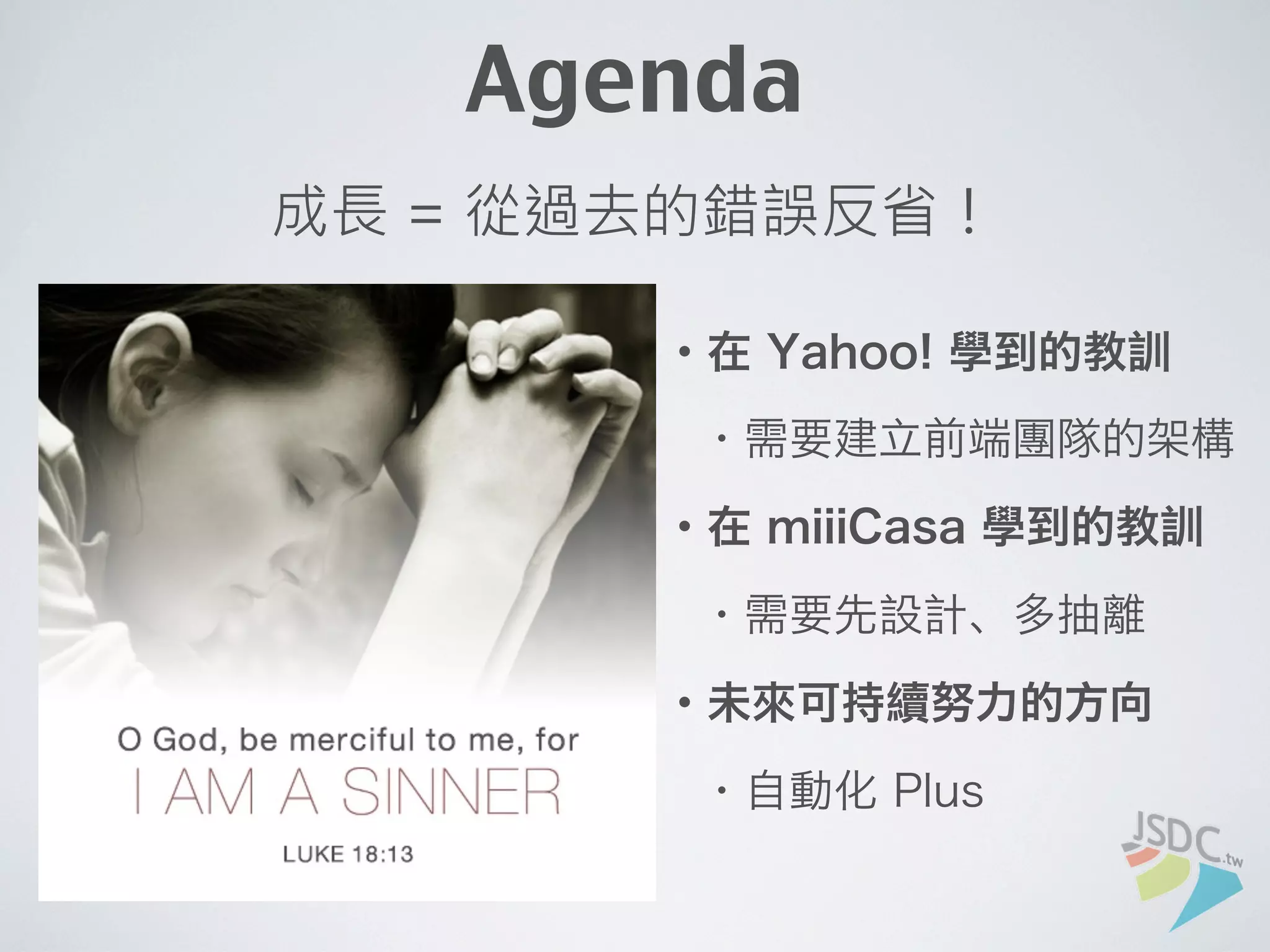 Agenda

成長 = 從過去的錯誤反省！

O God, be merciful to me, for

I AM A SINNER

LUKE 18:13

• 在 Yahoo! 學到的教訓

• 需要建立前端團隊的架構

• 在 miiiCasa 學到的教訓

• 需要先設計、多抽離

• 未來可持續努力的方向

• 自動化 Plus

JSDC.tw